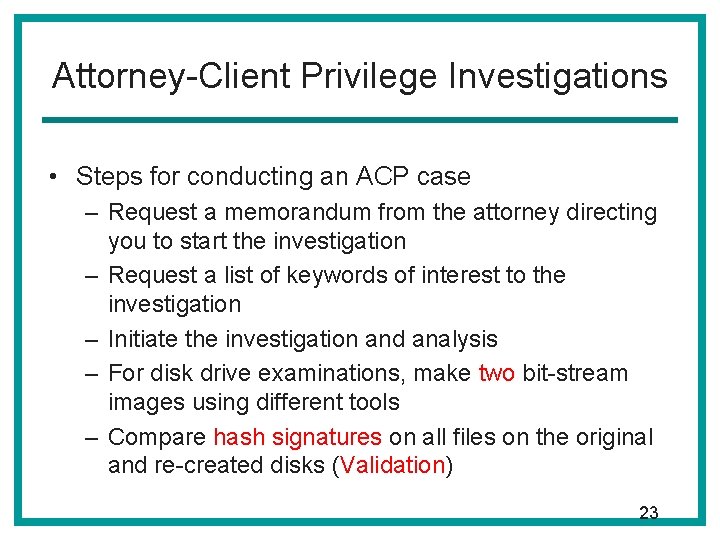 Attorney-Client Privilege Investigations

• Steps for conducting an ACP case
  – Request a memorandum from the attorney directing you to start the investigation
  – Request a list of keywords of interest to the investigation
  – Initiate the investigation and analysis
  – For disk drive examinations, make two bit-stream images using different tools
  – Compare hash signatures on all files on the original and re-created disks (Validation)

23